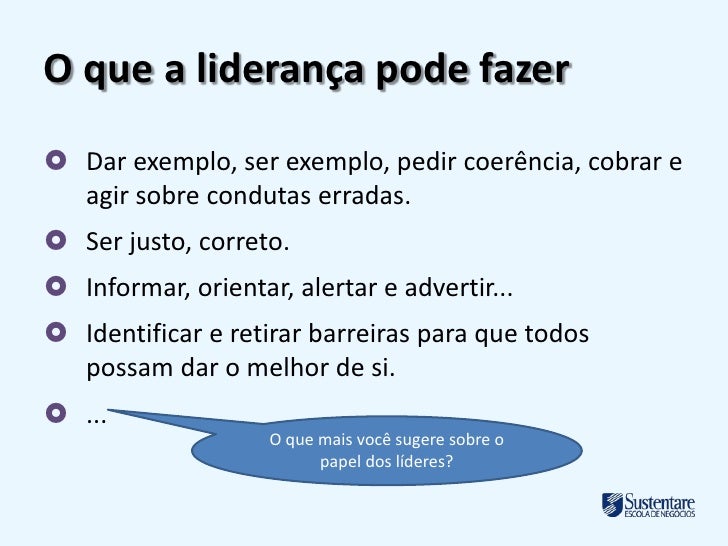 O que a liderança pode fazer

Dar exemplo, ser exemplo, pedir coerência, cobrar e agir sobre condutas erradas.

Ser justo, correto.

Informar, orientar, alertar e advertir...

Identificar e retirar barreiras para que todos possam dar o melhor de si.

...

O que mais você sugere sobre o papel dos líderes?

Sustentare
ESCOLA DE NEGÓCIOS